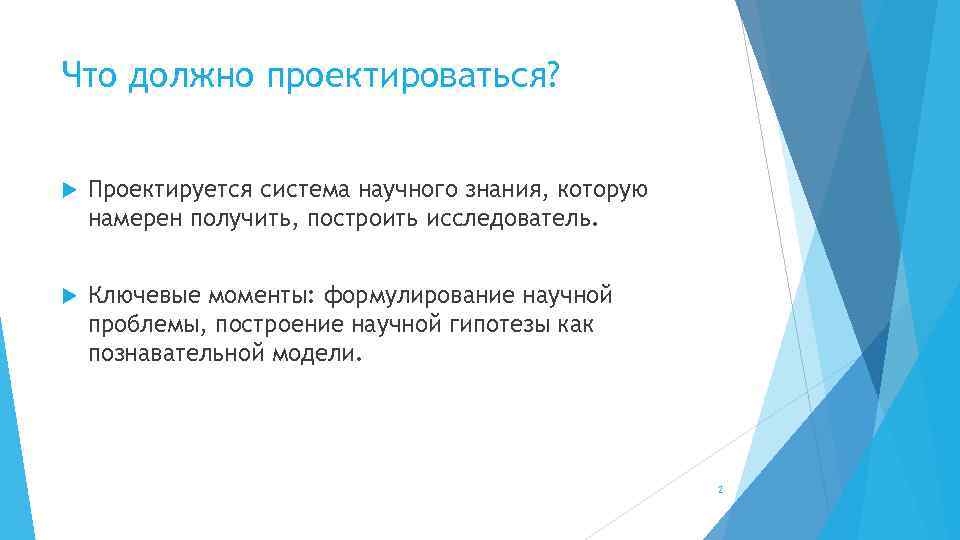 Что должно проектироваться?

Проектируется система научного знания, которую намерен получить, построить исследователь.

Ключевые моменты: формулирование научной проблемы, построение научной гипотезы как познавательной модели.

2